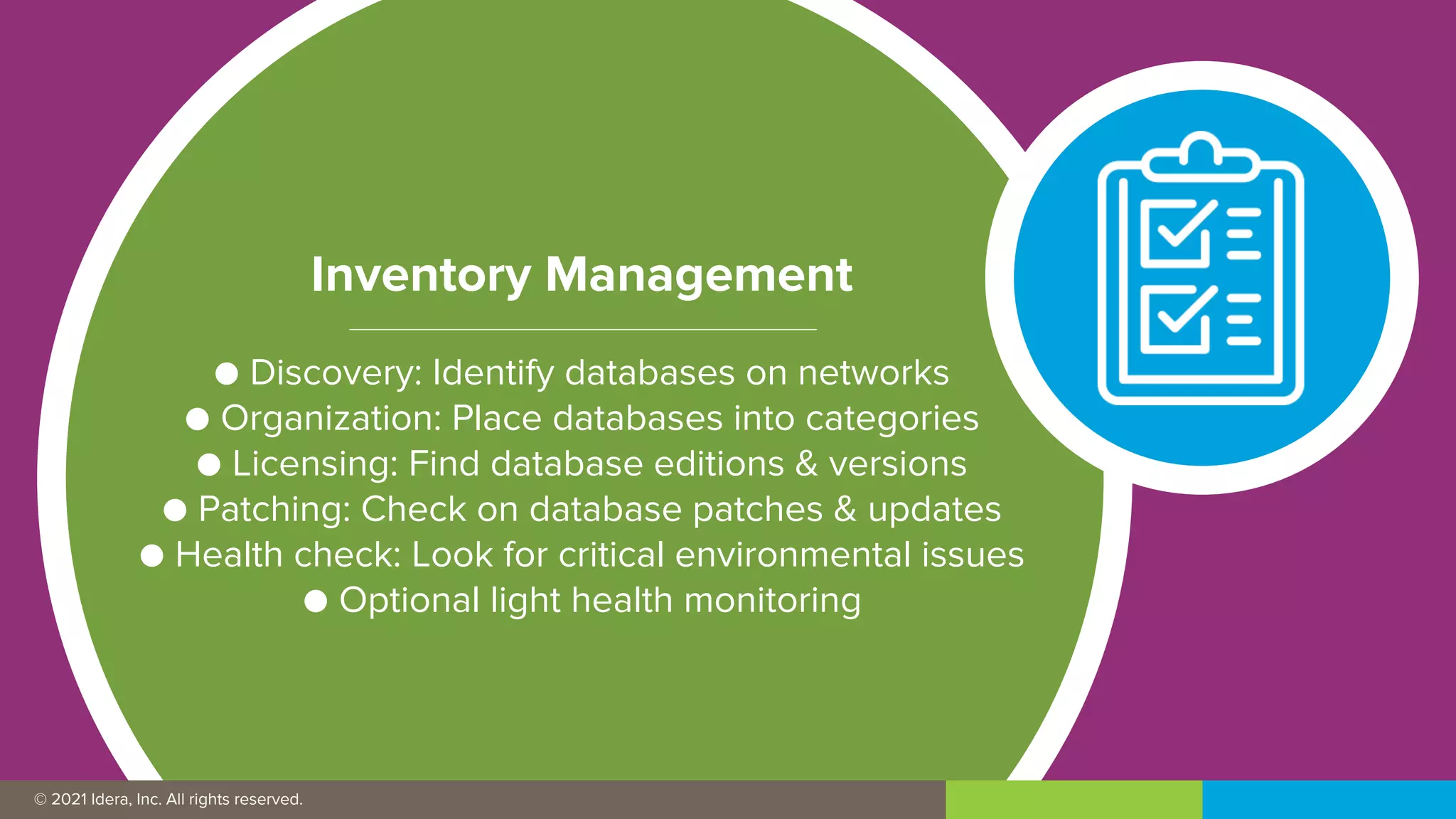 Inventory Management

● Discovery: Identify databases on networks
● Organization: Place databases into categories
● Licensing: Find database editions & versions
● Patching: Check on database patches & updates
● Health check: Look for critical environmental issues
● Optional light health monitoring

© 2021 Idera, Inc. All rights reserved.